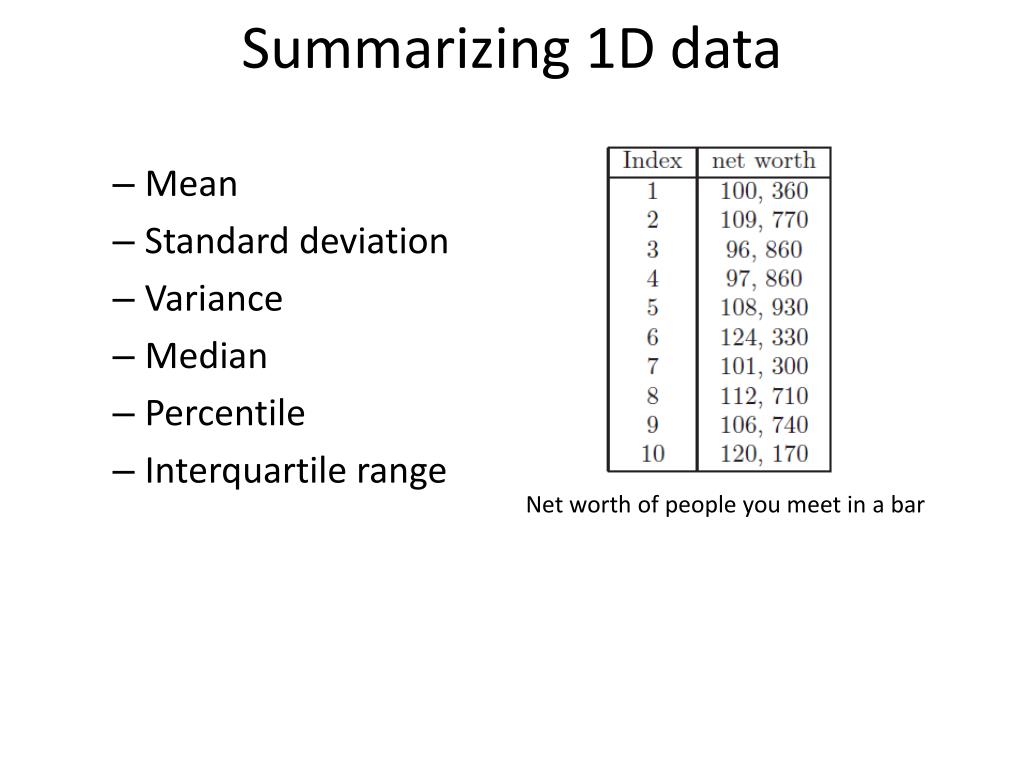 Summarizing 1D data

– Mean
– Standard deviation
– Variance
– Median
– Percentile
– Interquartile range

| Index | net worth |
|---|---|
| 1 | 100, 360 |
| 2 | 109, 770 |
| 3 | 96, 860 |
| 4 | 97, 860 |
| 5 | 108, 930 |
| 6 | 124, 330 |
| 7 | 101, 300 |
| 8 | 112, 710 |
| 9 | 106, 740 |
| 10 | 120, 170 |

Net worth of people you meet in a bar